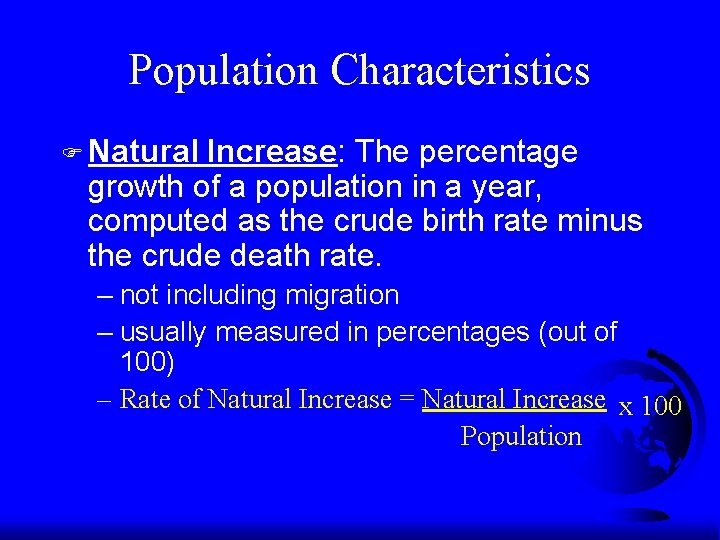 Population Characteristics

Natural Increase: The percentage growth of a population in a year, computed as the crude birth rate minus the crude death rate.

– not including migration

– usually measured in percentages (out of 100)

– Rate of Natural Increase = $\frac{\text{Natural Increase}}{\text{Population}}$ x 100